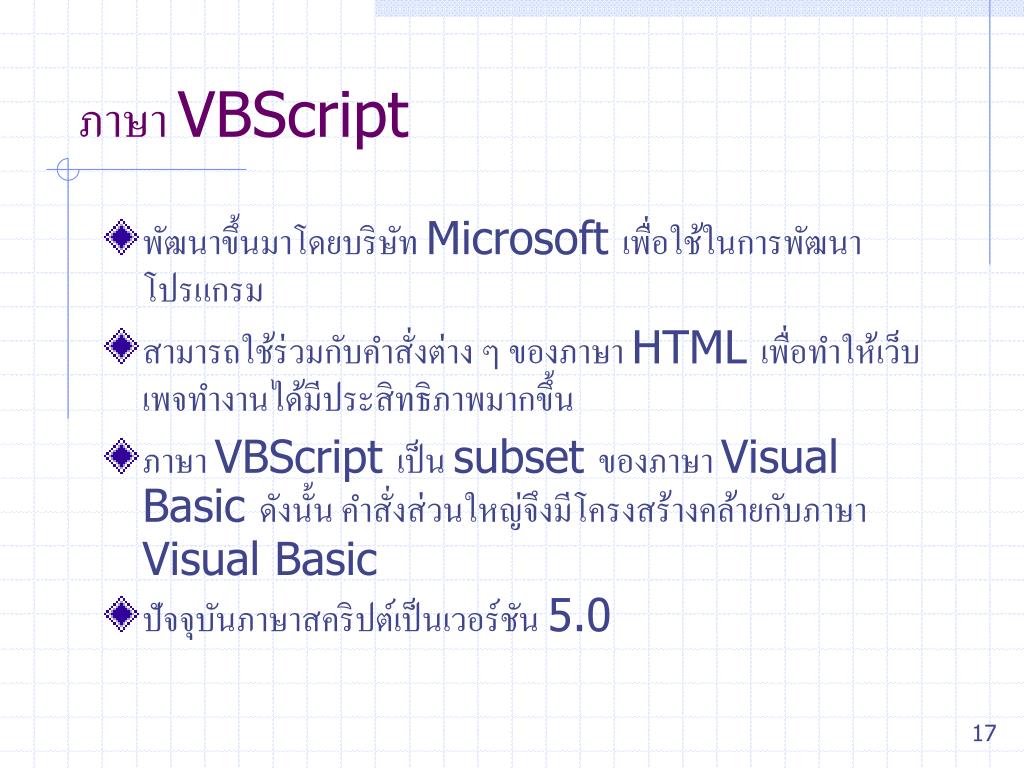 ภาษา VBScript

พัฒนาขึ้นมาโดยบริษัท Microsoft เพื่อใช้ในการพัฒนาโปรแกรม

สามารถใช้ร่วมกับคำสั่งต่าง ๆ ของภาษา HTML เพื่อทำให้เว็บเพจทำงานได้มีประสิทธิภาพมากขึ้น

ภาษา VBScript เป็น subset ของภาษา Visual Basic ดังนั้น คำสั่งส่วนใหญ่จึงมีโครงสร้างคล้ายกับภาษา Visual Basic

ปัจจุบันภาษาสคริปต์เป็นเวอร์ชัน 5.0

17